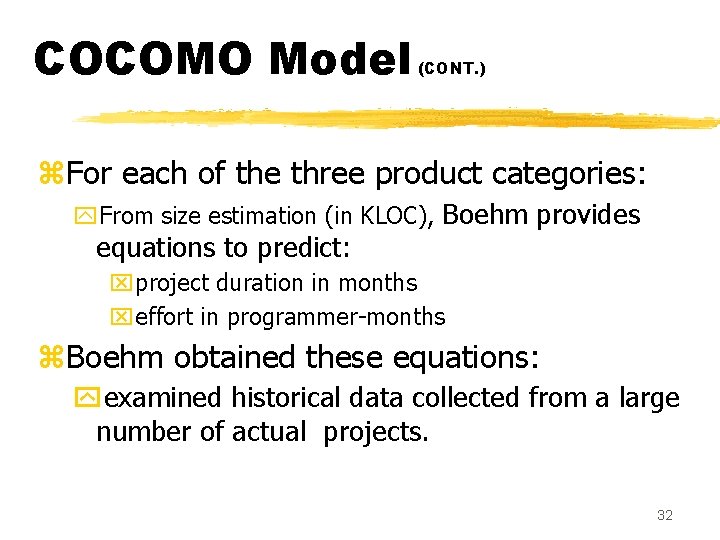 COCOMO Model (CONT.)

For each of the three product categories:

From size estimation (in KLOC), Boehm provides equations to predict:

project duration in months

effort in programmer-months

Boehm obtained these equations:

examined historical data collected from a large number of actual projects.

32